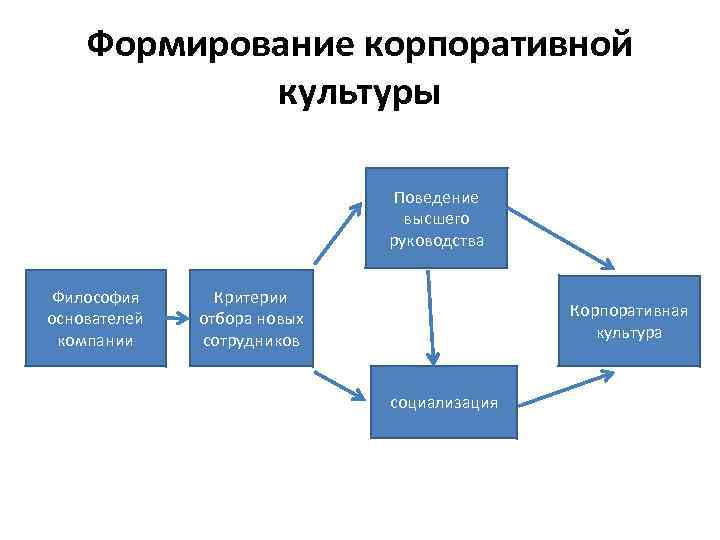 Формирование корпоративной культуры

Философия основателей компании

Критерии отбора новых сотрудников

Поведение высшего руководства

социализация

Корпоративная культура